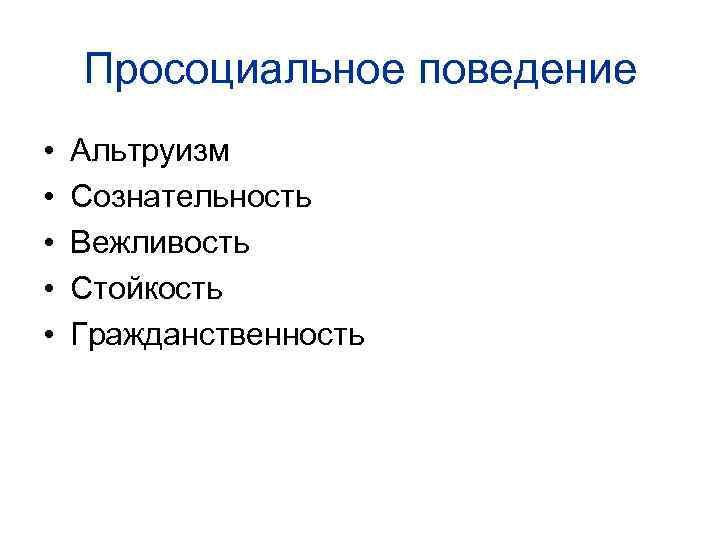 Просоциальное поведение

• Альтруизм
• Сознательность
• Вежливость
• Стойкость
• Гражданственность